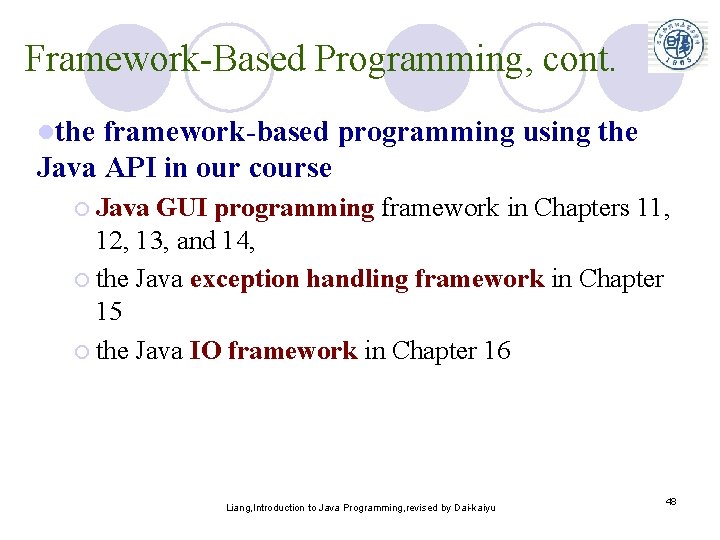 Framework-Based Programming, cont.

the framework-based programming using the Java API in our course

Java GUI programming framework in Chapters 11, 12, 13, and 14,

the Java exception handling framework in Chapter 15

the Java IO framework in Chapter 16

Liang,Introduction to Java Programming,revised by Dai-kaiyu

48